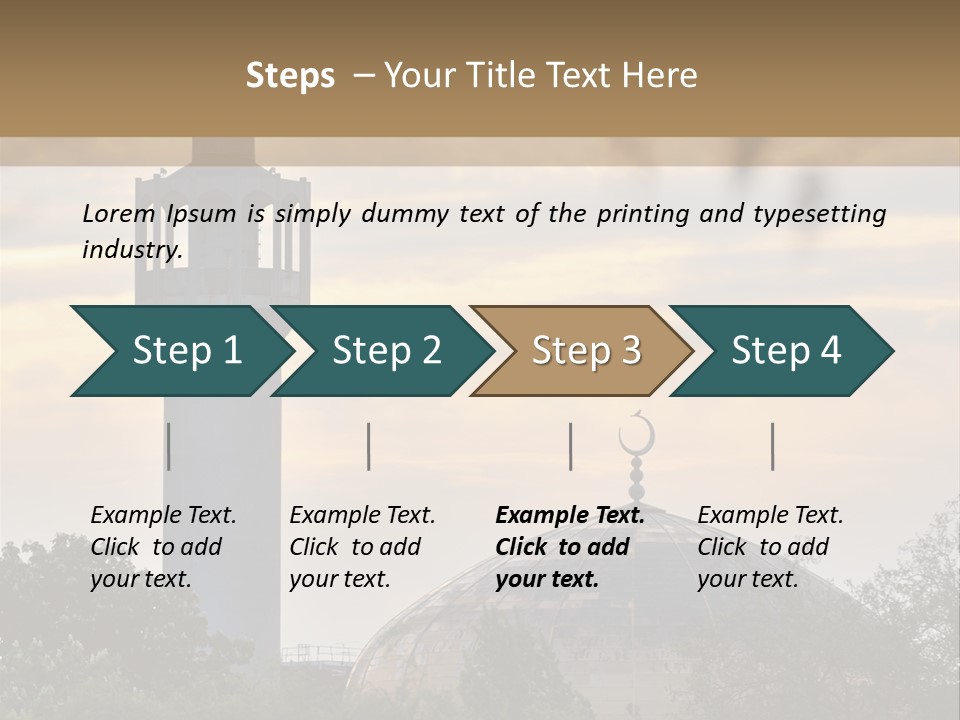 Steps – Your Title Text Here

Lorem Ipsum is simply dummy text of the printing and typesetting industry.

Step 1

Step 2

Step 3

Step 4

Example Text. Click to add your text.

Example Text. Click to add your text.

Example Text. Click to add your text.

Example Text. Click to add your text.